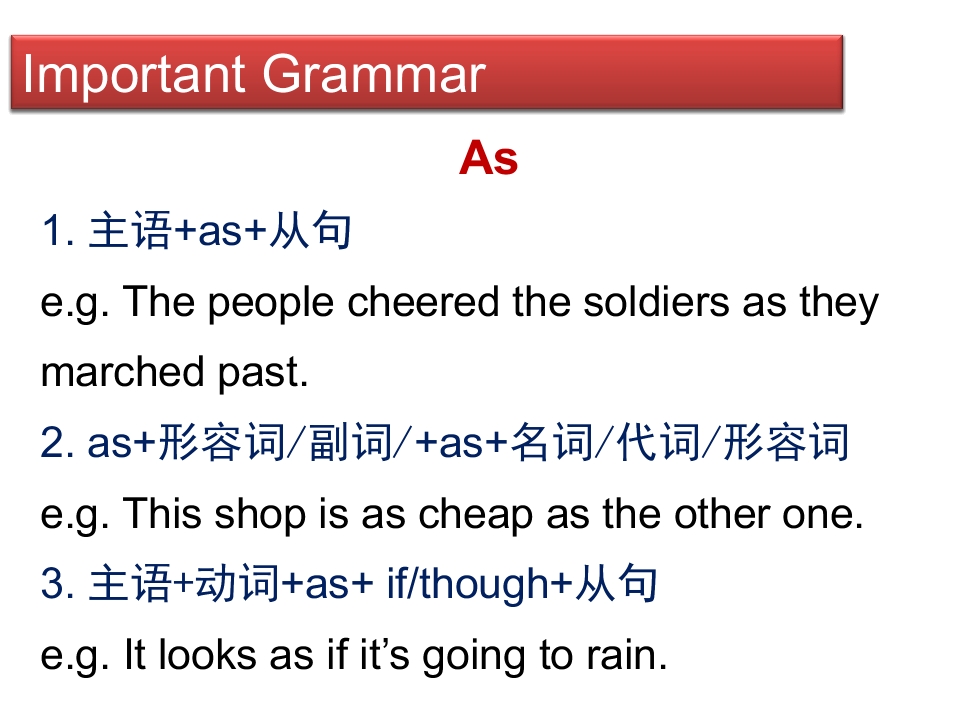 Important Grammar

As

1. 主语+as+从句

e.g. The people cheered the soldiers as they marched past.

2. as+形容词/副词/+as+名词/代词/形容词

e.g. This shop is as cheap as the other one.

3. 主语+动词+as+ if/though+从句

e.g. It looks as if it's going to rain.